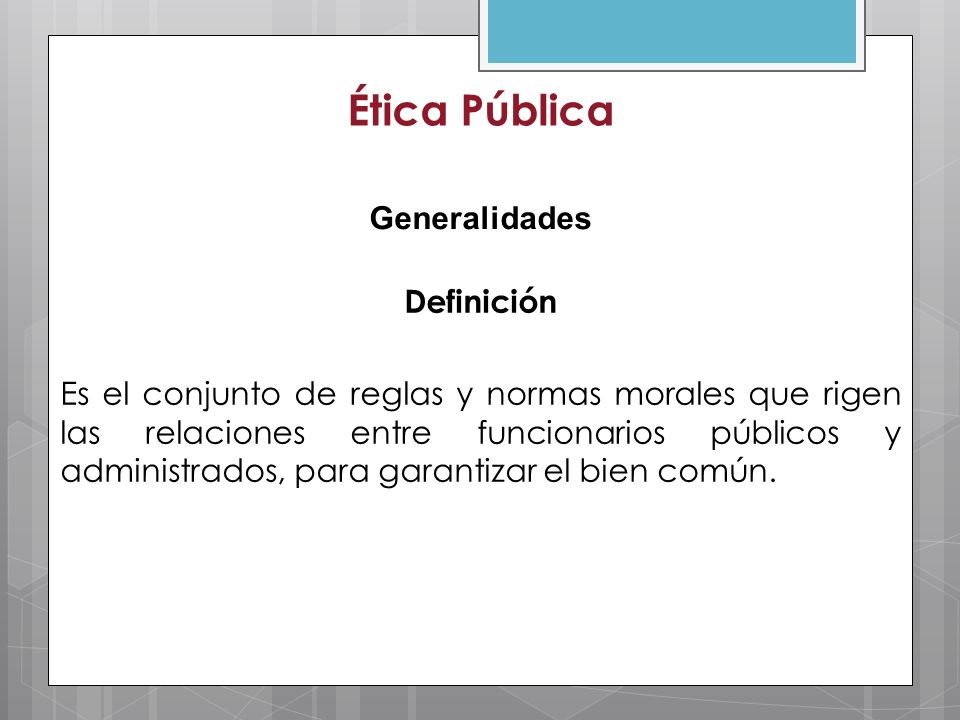 Ética Pública

Generalidades

Definición

Es el conjunto de reglas y normas morales que rigen las relaciones entre funcionarios públicos y administrados, para garantizar el bien común.